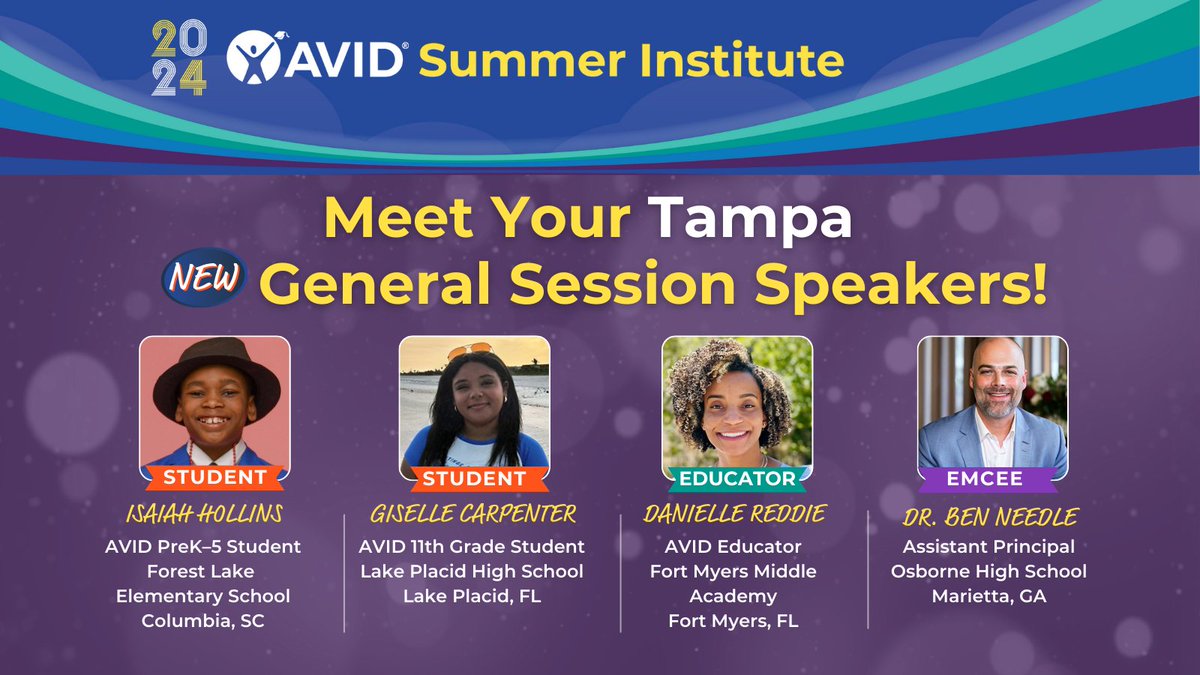 2024 AVID® Summer Institute

Meet Your Tampa
NEW General Session Speakers!

STUDENT
ISAIAH HOLLINS
AVID PreK–5 Student
Forest Lake Elementary School
Columbia, SC

STUDENT
GISELLE CARPENTER
AVID 11th Grade Student
Lake Placid High School
Lake Placid, FL

EDUCATOR
DANIELLE REDDIE
AVID Educator
Fort Myers Middle Academy
Fort Myers, FL

EMCEE
DR. BEN NEEDLE
Assistant Principal
Osborne High School
Marietta, GA